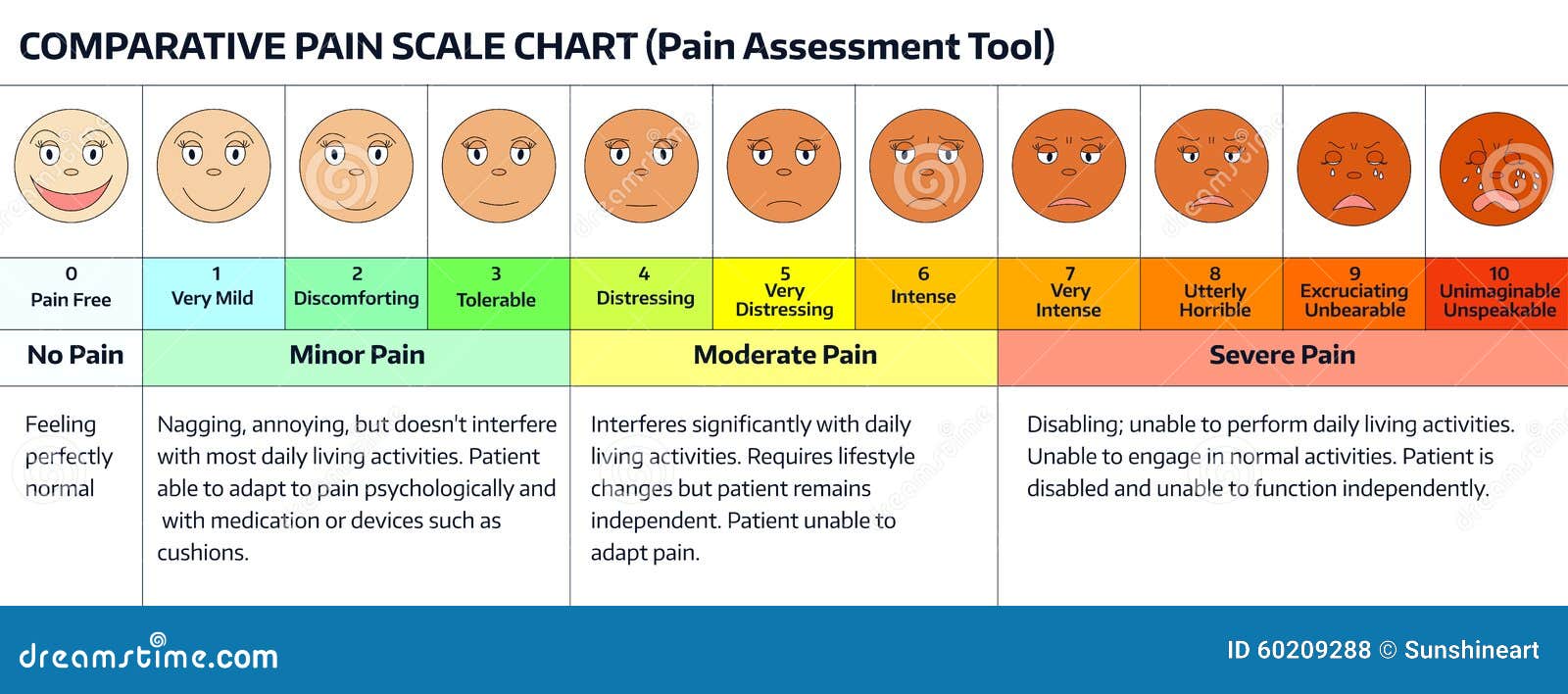 COMPARATIVE PAIN SCALE CHART (Pain Assessment Tool)

| 0 Pain Free | 1 Very Mild | 2 Discomforting | 3 Tolerable | 4 Distressing | 5 Very Distressing | 6 Intense | 7 Very Intense | 8 Utterly Horrible | 9 Excruciating Unbearable | 10 Unimaginable Unspeakable |
|---|---|---|---|---|---|---|---|---|---|---|

| No Pain | Minor Pain | Moderate Pain | Severe Pain |
|---|---|---|---|
| Feeling perfectly normal | Nagging, annoying, but doesn't interfere with most daily living activities. Patient able to adapt to pain psychologically and with medication or devices such as cushions. | Interferes significantly with daily living activities. Requires lifestyle changes but patient remains independent. Patient unable to adapt pain. | Disabling; unable to perform daily living activities. Unable to engage in normal activities. Patient is disabled and unable to function independently. |

dreamstime.com

ID 60209288 © Sunshineart